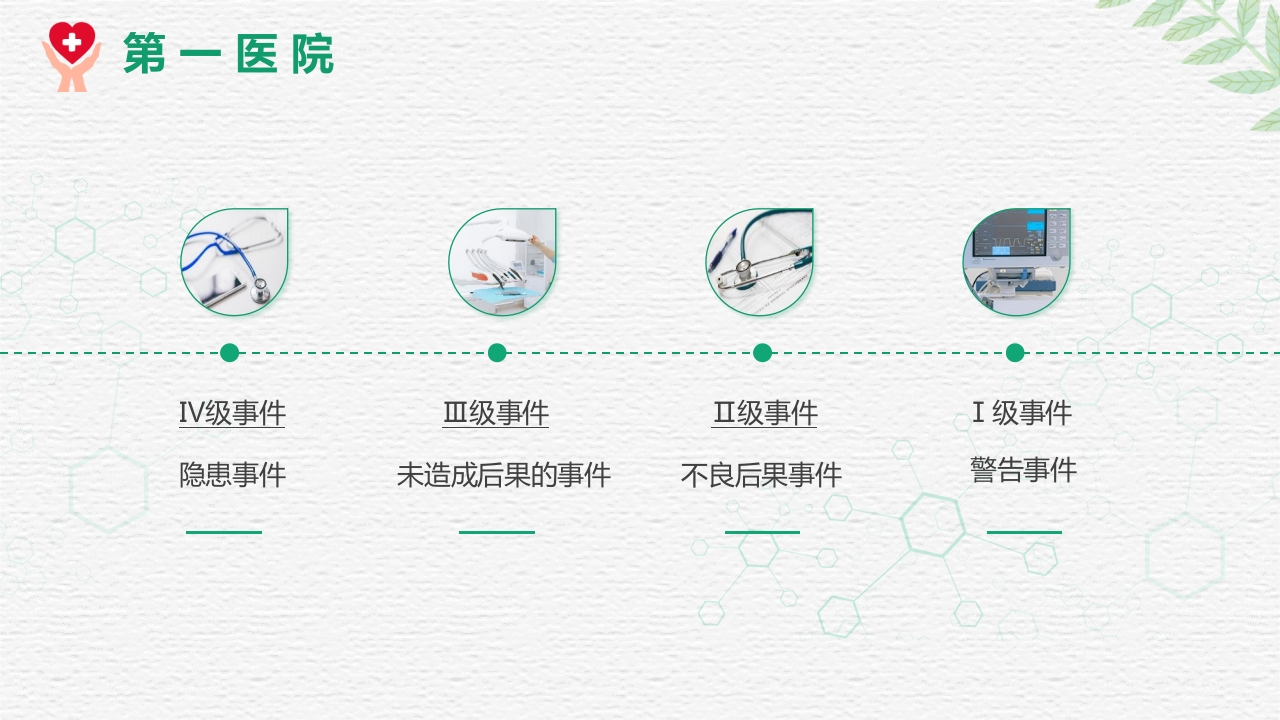 第一医院

Ⅳ级事件
隐患事件

Ⅲ级事件
未造成后果的事件

Ⅱ级事件
不良后果事件

Ⅰ级事件
警告事件